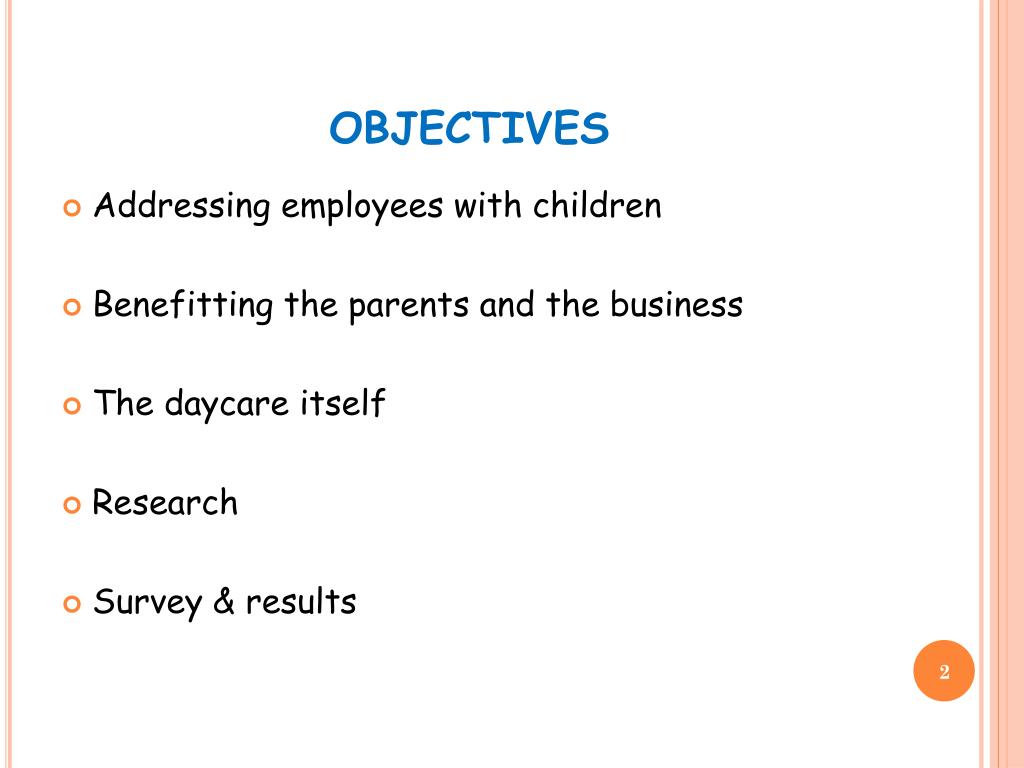 OBJECTIVES

Addressing employees with children

Benefitting the parents and the business

The daycare itself

Research

Survey & results

2